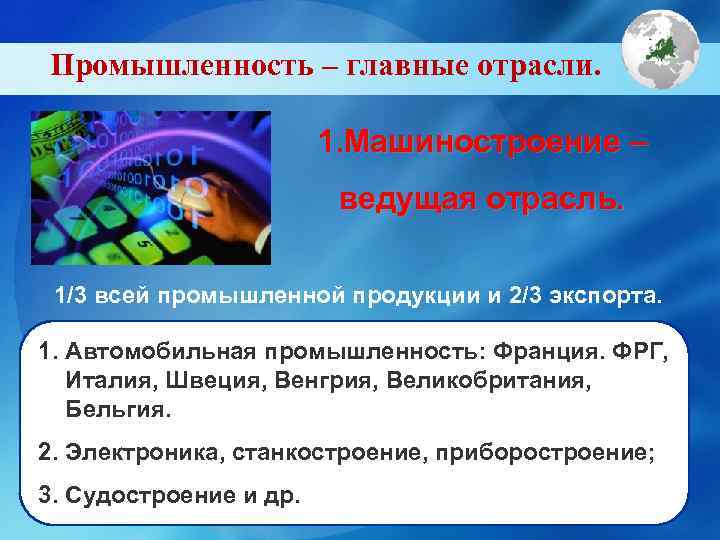 Промышленность – главные отрасли.

1.Машиностроение – ведущая отрасль.

1/3 всей промышленной продукции и 2/3 экспорта.

1. Автомобильная промышленность: Франция. ФРГ, Италия, Швеция, Венгрия, Великобритания, Бельгия.

2. Электроника, станкостроение, приборостроение;

3. Судостроение и др.